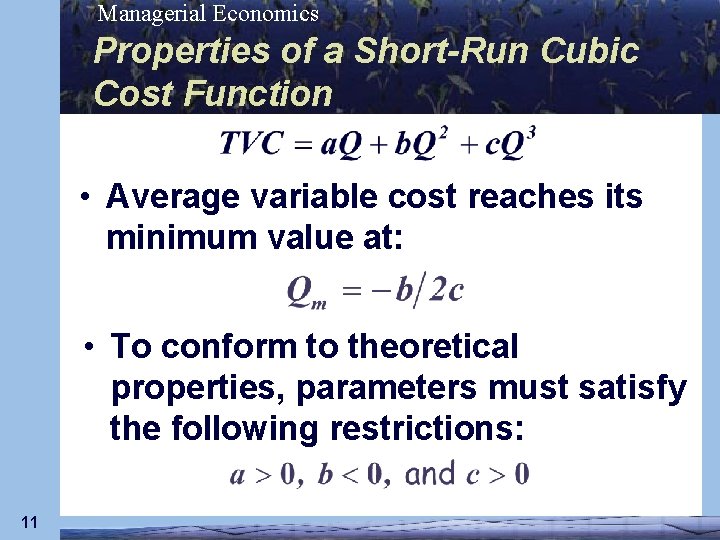 Managerial Economics

Properties of a Short-Run Cubic Cost Function

$TVC = aQ + bQ^2 + cQ^3$

• Average variable cost reaches its minimum value at:

$Q_m = -b/2c$

• To conform to theoretical properties, parameters must satisfy the following restrictions:

$a > 0$, $b < 0$, and $c > 0$

11